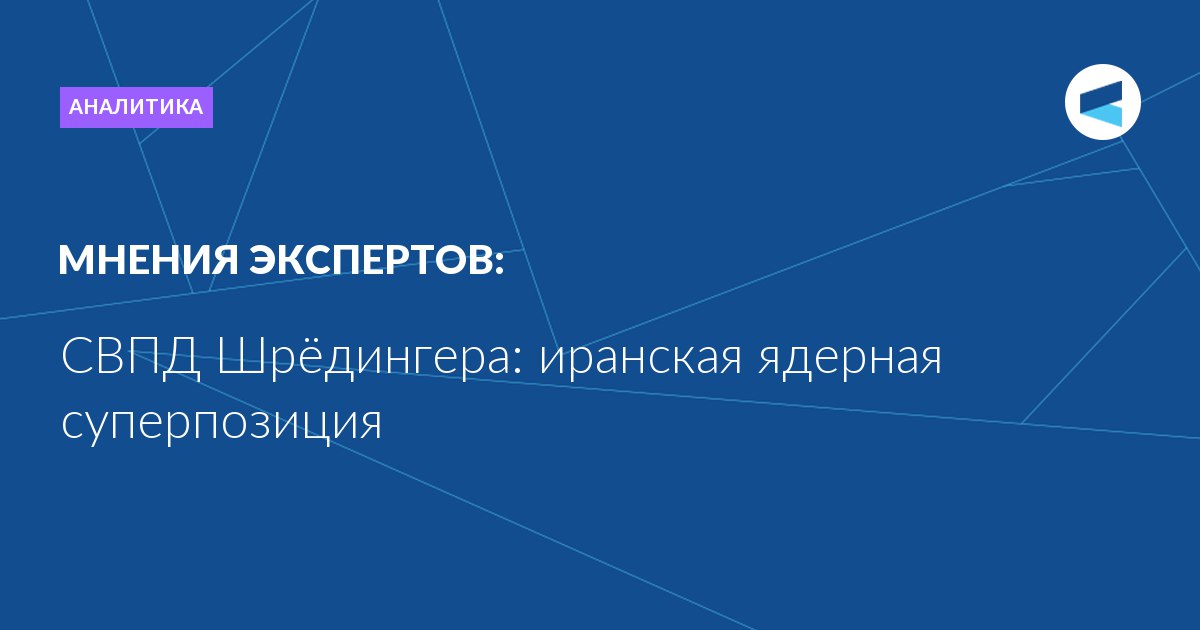 АНАЛИТИКА

МНЕНИЯ ЭКСПЕРТОВ:

СВПД Шрёдингера: иранская ядерная суперпозиция